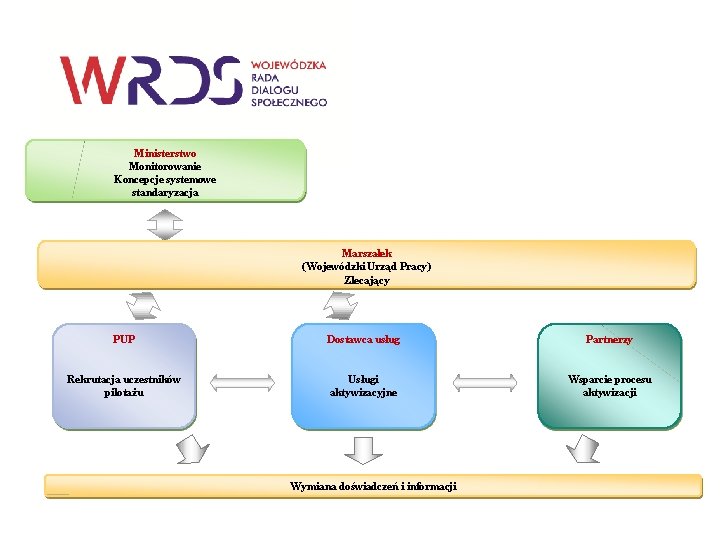 WRDS WOJEWÓDZKA RADA DIALOGU SPOŁECZNEGO

Ministerstwo
Monitorowanie
Koncepcje systemowe
standaryzacja

Marszałek
(Wojewódzki Urząd Pracy)
Zlecający

PUP

Rekrutacja uczestników pilotażu

Dostawca usług

Usługi aktywizacyjne

Partnerzy

Wsparcie procesu aktywizacji

Wymiana doświadczeń i informacji